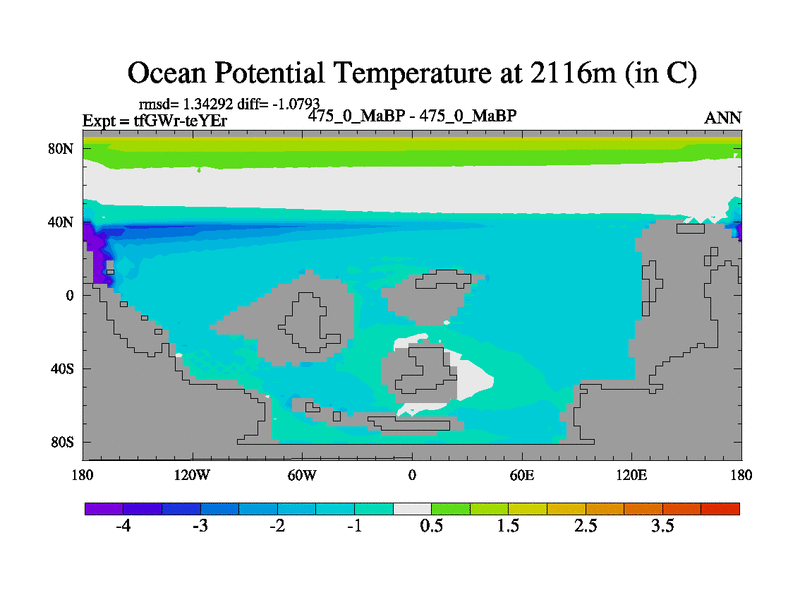 Ocean Potential Temperature at 2116m (in C)

rmsd= 1.34292 diff= -1.0793
Expt = tfGWr-teYEr
475_0_MaBP - 475_0_MaBP
ANN

80N
40N
0
40S
80S

180
120W
60W
0
60E
120E
180

-4
-3
-2
-1
0.5
1.5
2.5
3.5